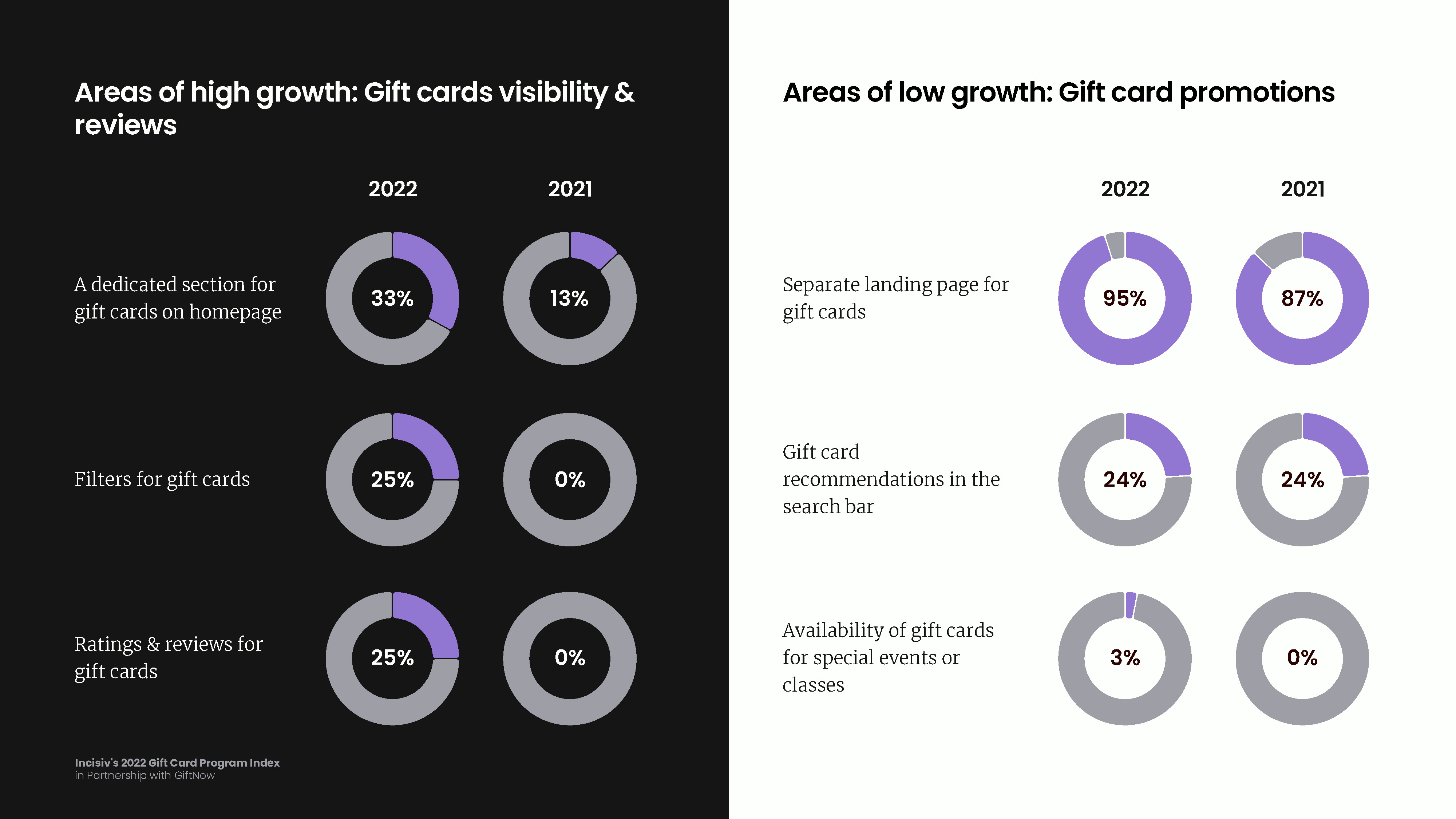 Areas of high growth: Gift cards visibility & reviews

| | 2022 | 2021 |
|---|---|---|
| A dedicated section for gift cards on homepage | 33% | 13% |
| Filters for gift cards | 25% | 0% |
| Ratings & reviews for gift cards | 25% | 0% |

Incisiv's 2022 Gift Card Program Index
in Partnership with GiftNow

Areas of low growth: Gift card promotions

| | 2022 | 2021 |
|---|---|---|
| Separate landing page for gift cards | 95% | 87% |
| Gift card recommendations in the search bar | 24% | 24% |
| Availability of gift cards for special events or classes | 3% | 0% |